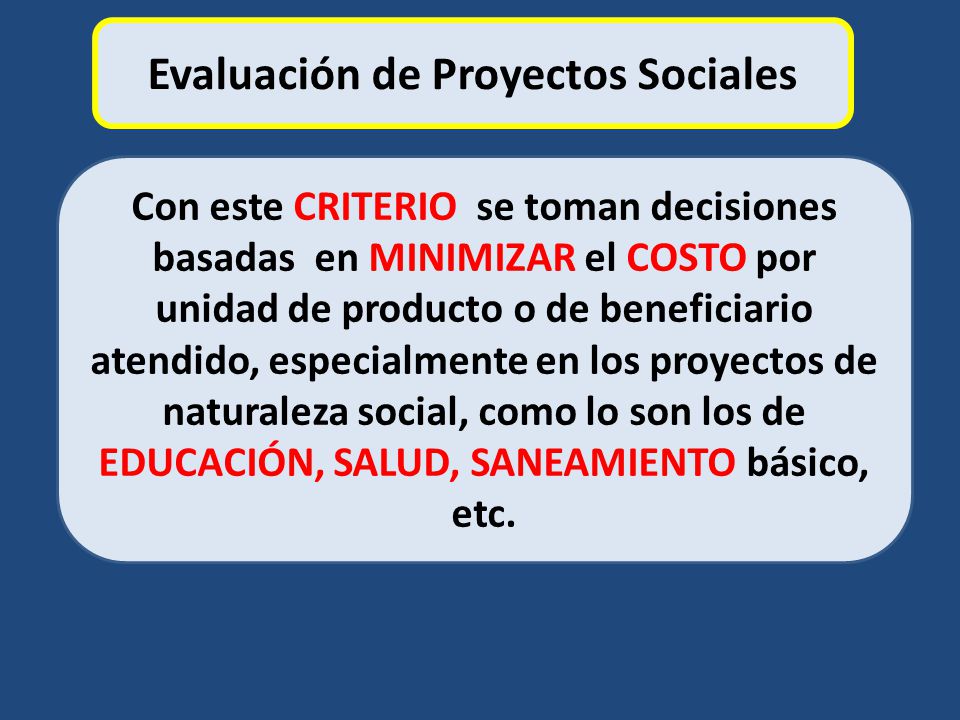 Evaluación de Proyectos Sociales

Con este CRITERIO se toman decisiones basadas en MINIMIZAR el COSTO por unidad de producto o de beneficiario atendido, especialmente en los proyectos de naturaleza social, como lo son los de EDUCACIÓN, SALUD, SANEAMIENTO básico, etc.